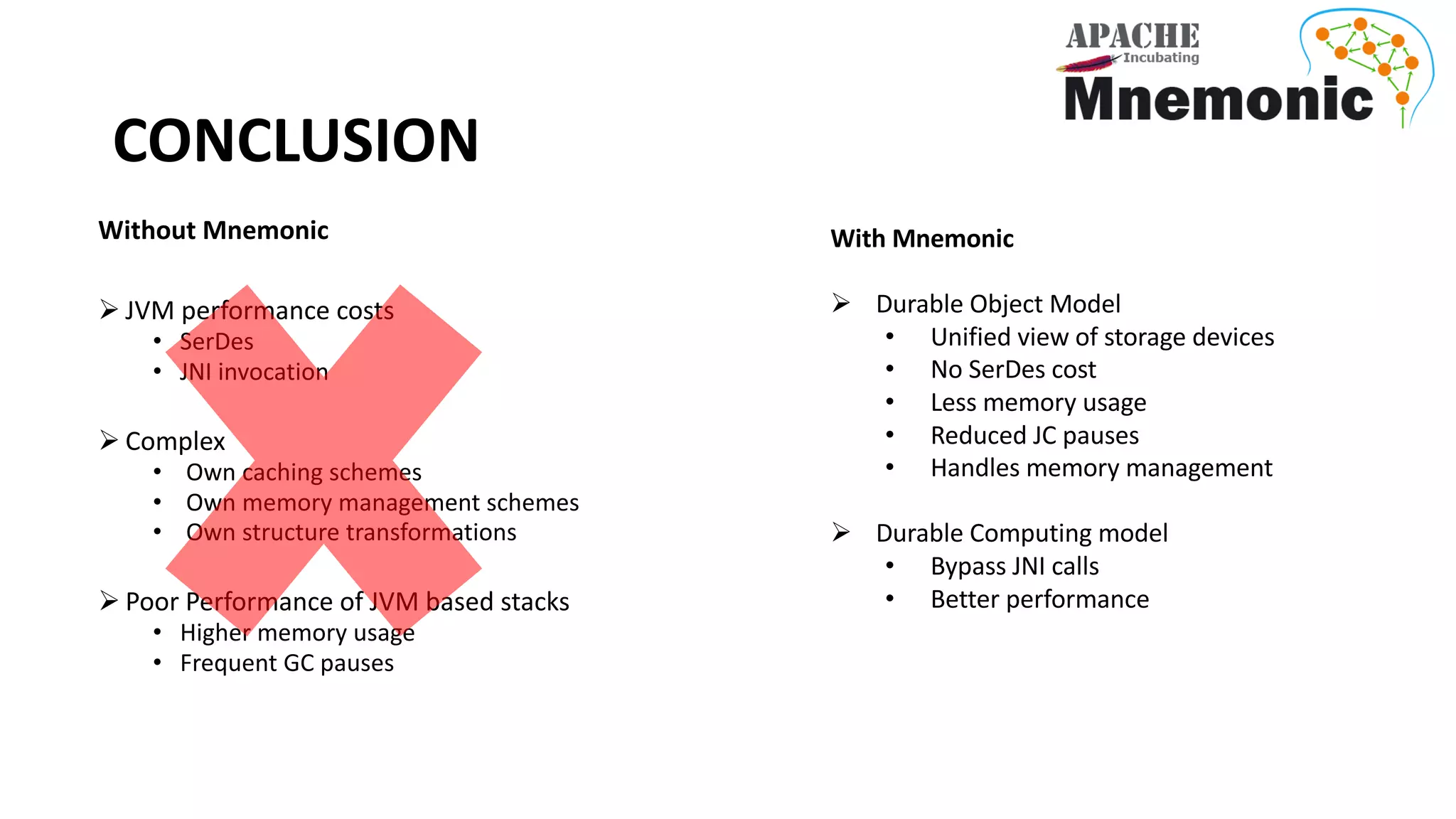 APACHE
Incubating
Mnemonic

CONCLUSION

Without Mnemonic

➢ JVM performance costs
• SerDes
• JNI invocation

➢ Complex
• Own caching schemes
• Own memory management schemes
• Own structure transformations

➢ Poor Performance of JVM based stacks
• Higher memory usage
• Frequent GC pauses

With Mnemonic

➢ Durable Object Model
• Unified view of storage devices
• No SerDes cost
• Less memory usage
• Reduced JC pauses
• Handles memory management

➢ Durable Computing model
• Bypass JNI calls
• Better performance